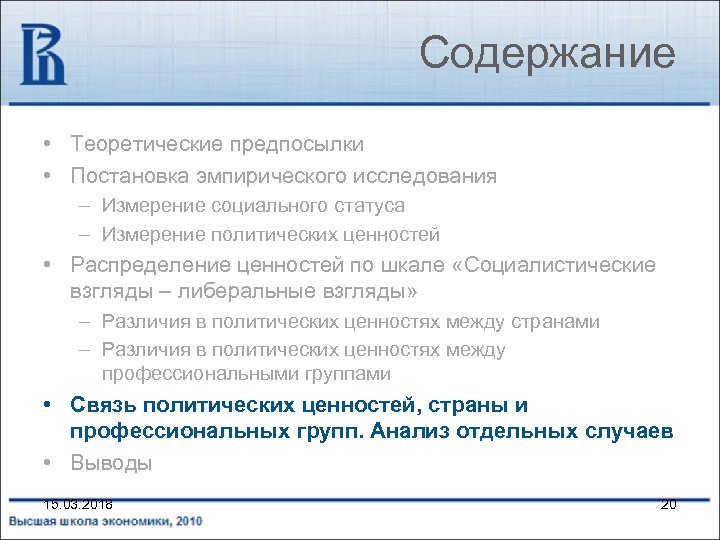 Содержание

• Теоретические предпосылки
• Постановка эмпирического исследования
– Измерение социального статуса
– Измерение политических ценностей
• Распределение ценностей по шкале «Социалистические взгляды – либеральные взгляды»
– Различия в политических ценностях между странами
– Различия в политических ценностях между профессиональными группами
• Связь политических ценностей, страны и профессиональных групп. Анализ отдельных случаев
• Выводы

15.03.2018
20
Высшая школа экономики, 2010